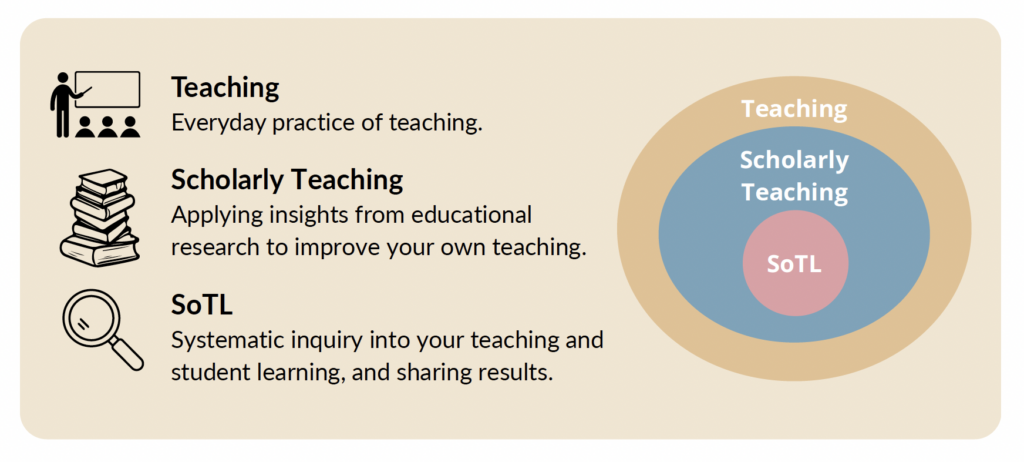 Teaching
Everyday practice of teaching.

Scholarly Teaching
Applying insights from educational research to improve your own teaching.

SoTL
Systematic inquiry into your teaching and student learning, and sharing results.

Teaching

Scholarly Teaching

SoTL